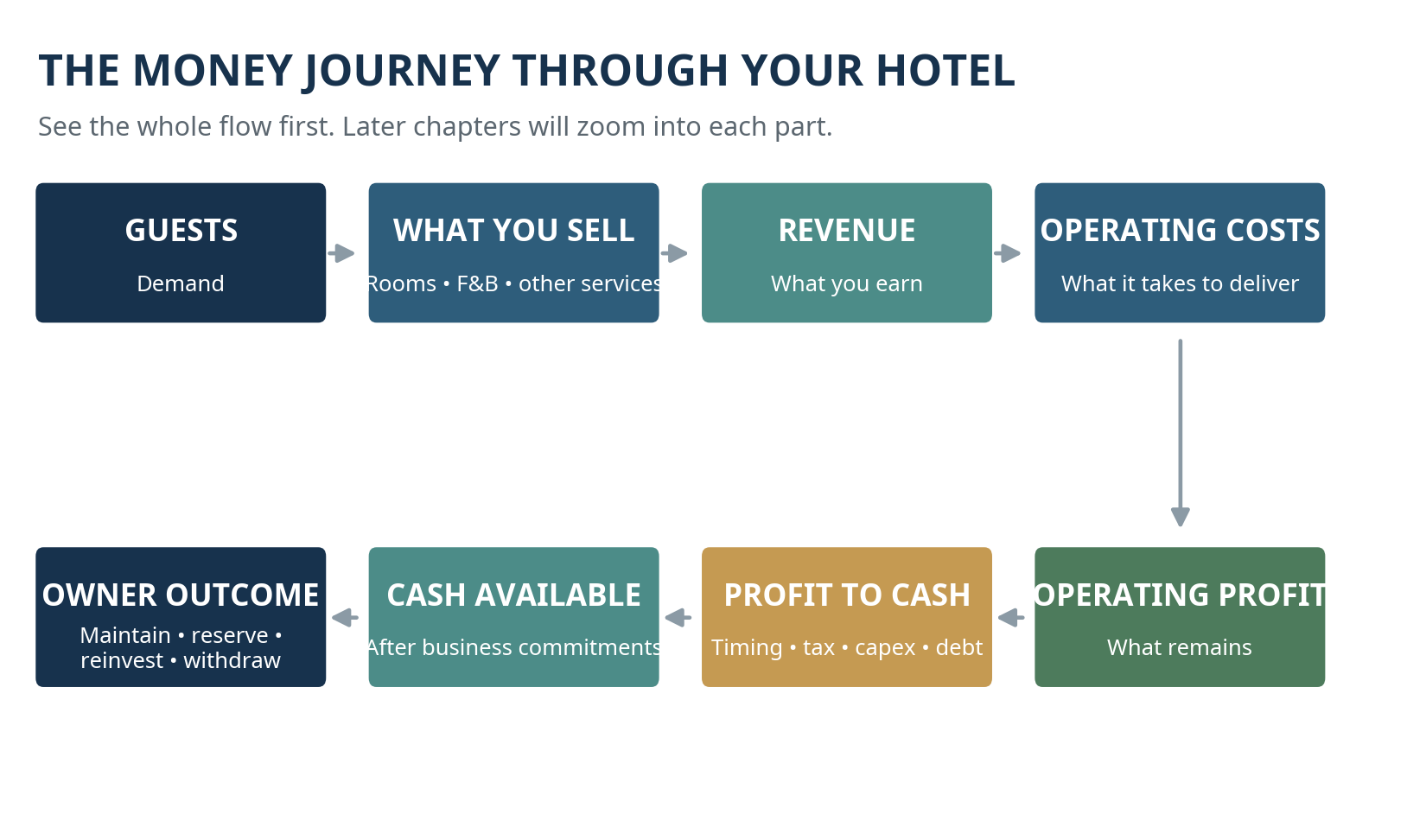 THE MONEY JOURNEY THROUGH YOUR HOTEL

See the whole flow first. Later chapters will zoom into each part.

GUESTS

Demand

WHAT YOU SELL

Rooms • F&B • other services

REVENUE

What you earn

OPERATING COSTS

What it takes to deliver

OPERATING PROFIT

What remains

PROFIT TO CASH

Timing • tax • capex • debt

CASH AVAILABLE

After business commitments

OWNER OUTCOME

Maintain • reserve • reinvest • withdraw